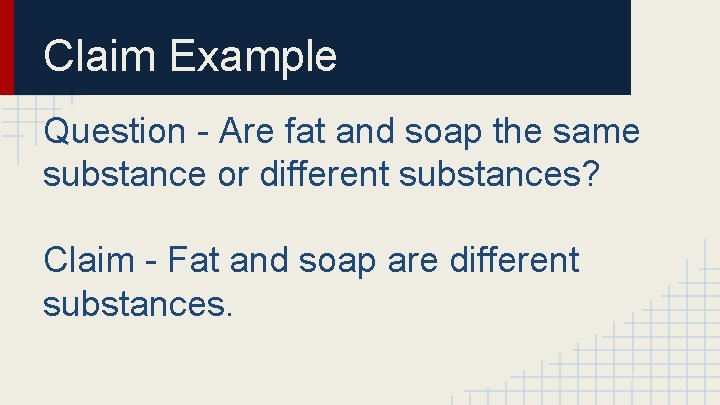 Claim Example

Question - Are fat and soap the same substance or different substances?

Claim - Fat and soap are different substances.